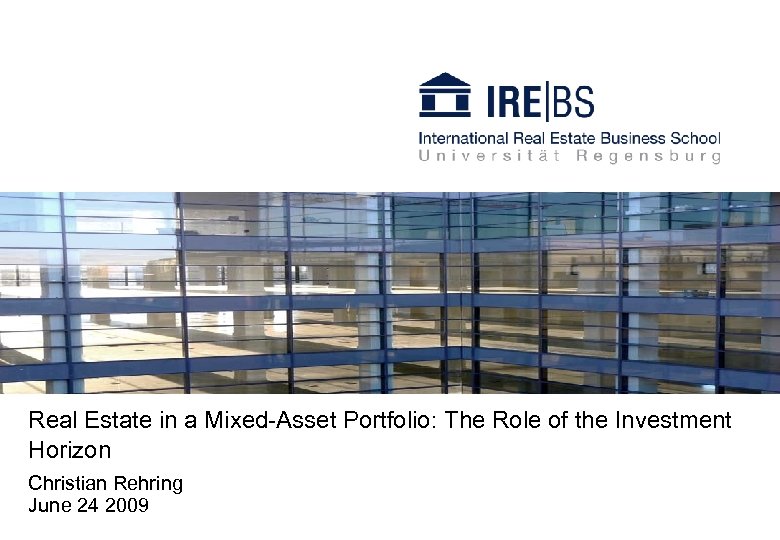 IRE|BS
International Real Estate Business School
Universität Regensburg

Real Estate in a Mixed-Asset Portfolio: The Role of the Investment Horizon

Christian Rehring
June 24 2009